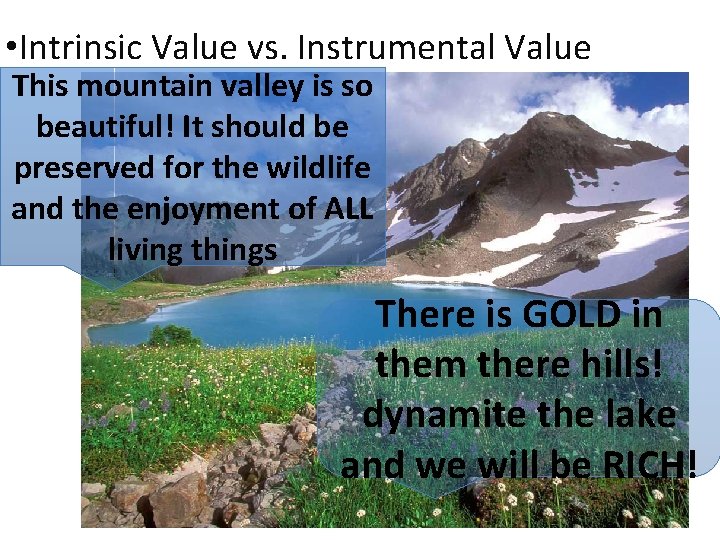 •Intrinsic Value vs. Instrumental Value

This mountain valley is so beautiful! It should be preserved for the wildlife and the enjoyment of ALL living things

There is GOLD in them there hills! dynamite the lake and we will be RICH!